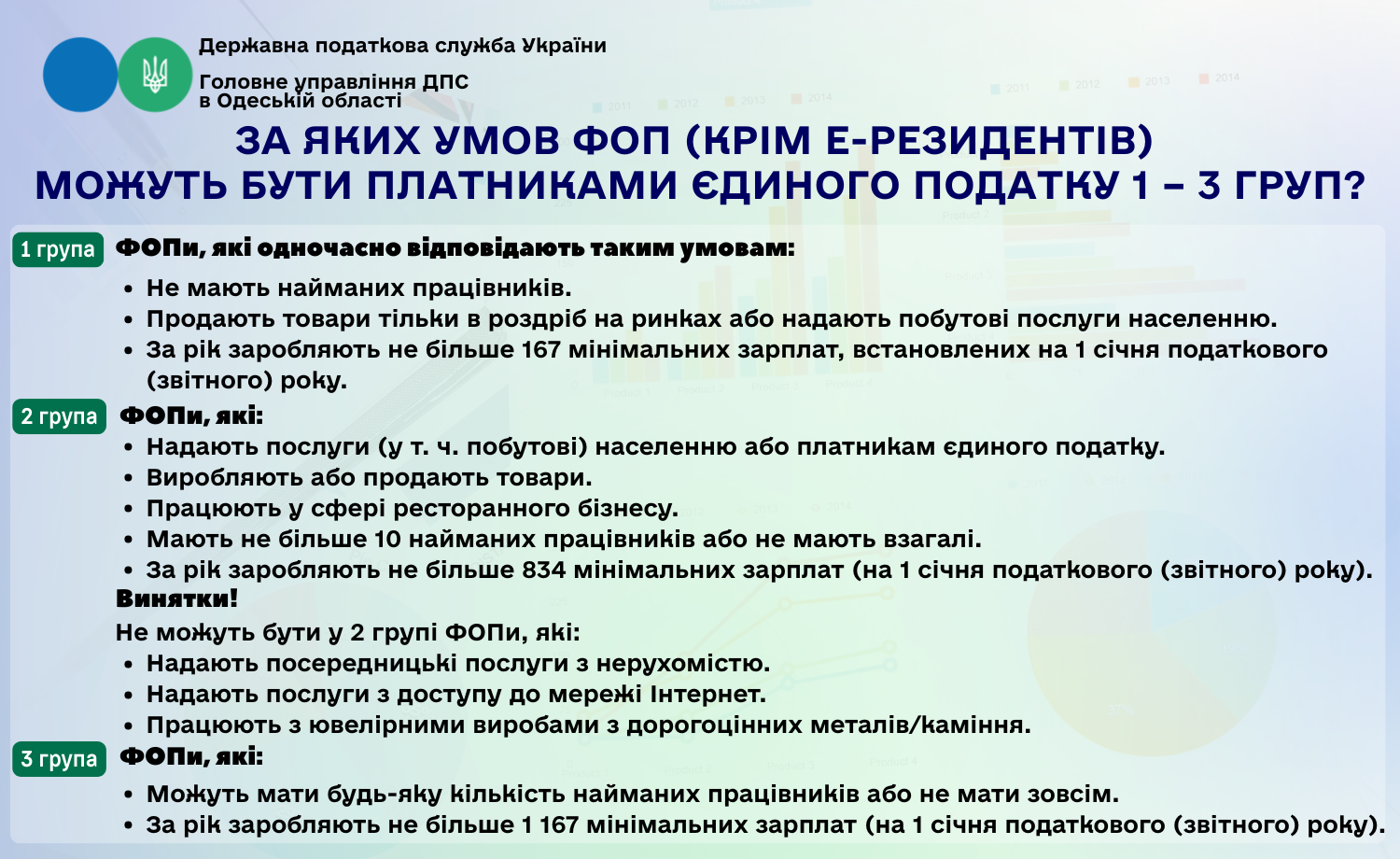 Державна податкова служба України
Головне управління ДПС в Одеській області

ЗА ЯКИХ УМОВ ФОП (КРІМ Е-РЕЗИДЕНТІВ) МОЖУТЬ БУТИ ПЛАТНИКАМИ ЄДИНОГО ПОДАТКУ 1 – 3 ГРУП?

1 група ФОПи, які одночасно відповідають таким умовам:
• Не мають найманих працівників.
• Продають товари тільки в роздріб на ринках або надають побутові послуги населенню.
• За рік заробляють не більше 167 мінімальних зарплат, встановлених на 1 січня податкового (звітного) року.

2 група ФОПи, які:
• Надають послуги (у т. ч. побутові) населенню або платникам єдиного податку.
• Виробляють або продають товари.
• Працюють у сфері ресторанного бізнесу.
• Мають не більше 10 найманих працівників або не мають взагалі.
• За рік заробляють не більше 834 мінімальних зарплат (на 1 січня податкового (звітного) року).
Винятки!
Не можуть бути у 2 групі ФОПи, які:
• Надають посередницькі послуги з нерухомістю.
• Надають послуги з доступу до мережі Інтернет.
• Працюють з ювелірними виробами з дорогоцінних металів/каміння.

3 група ФОПи, які:
• Можуть мати будь-яку кількість найманих працівників або не мати зовсім.
• За рік заробляють не більше 1 167 мінімальних зарплат (на 1 січня податкового (звітного) року).